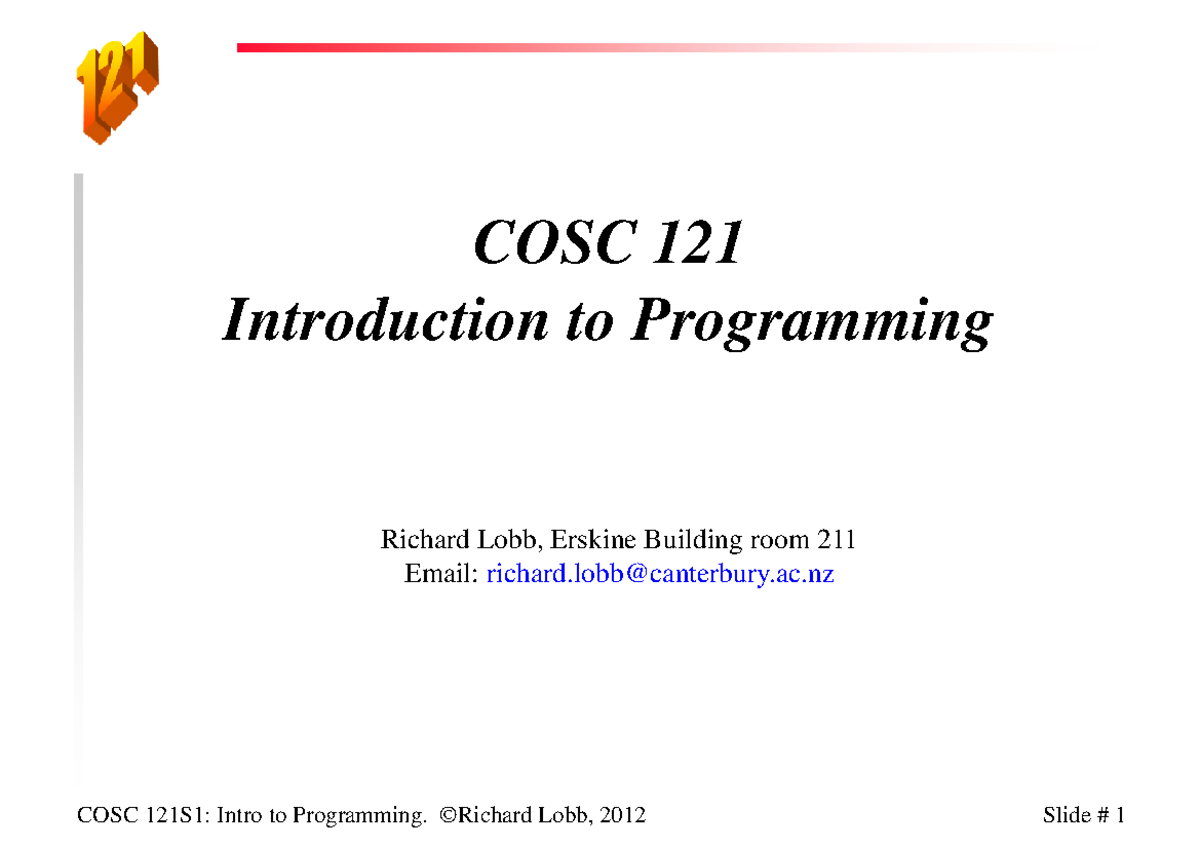 121

COSC 121
Introduction to Programming

Richard Lobb, Erskine Building room 211
Email: richard.lobb@canterbury.ac.nz

COSC 121S1: Intro to Programming. ©Richard Lobb, 2012

Slide # 1